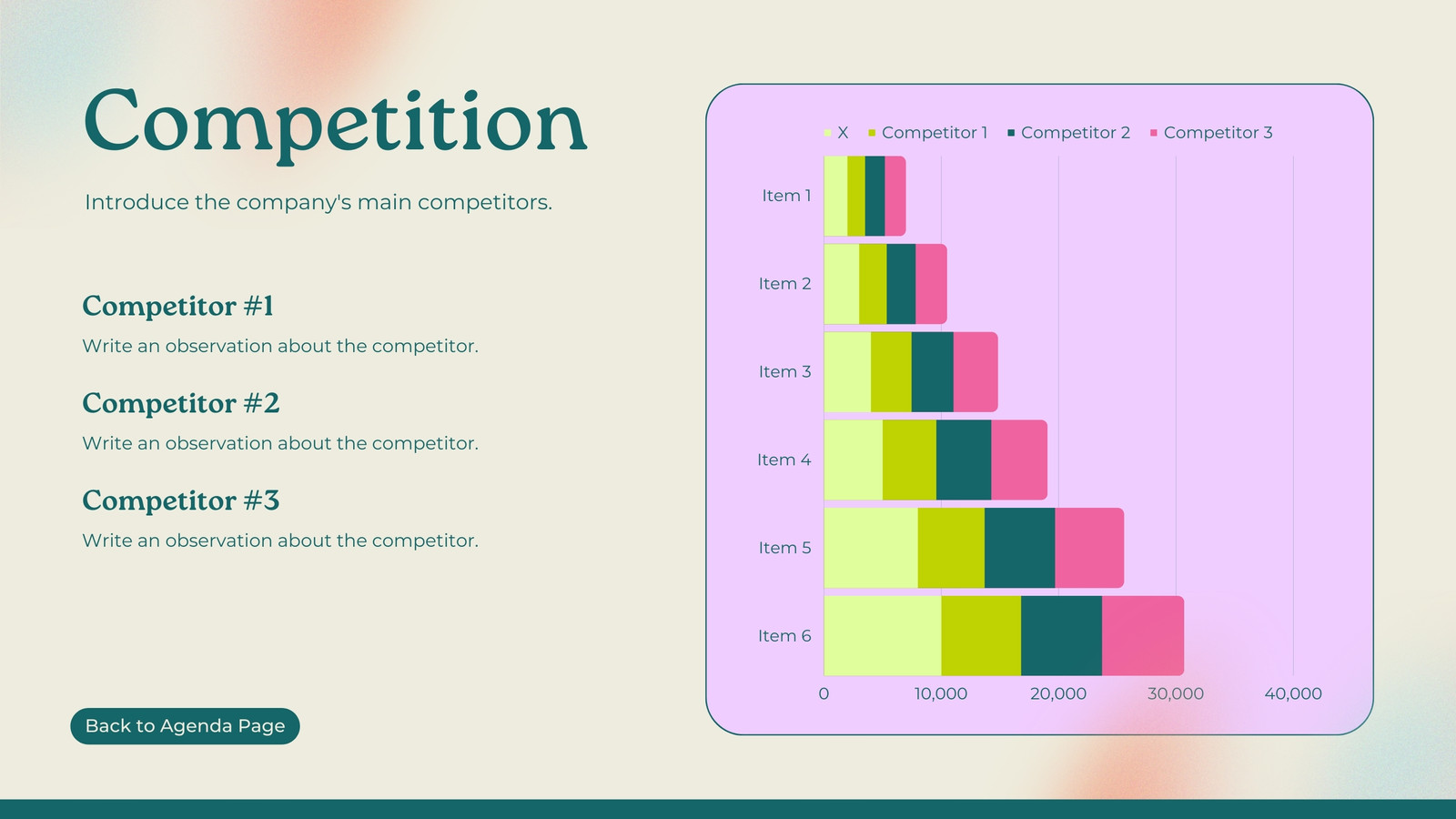 Competition

Introduce the company's main competitors.

Competitor #1

Write an observation about the competitor.

Competitor #2

Write an observation about the competitor.

Competitor #3

Write an observation about the competitor.

Back to Agenda Page

X Competitor 1 Competitor 2 Competitor 3

Item 1
Item 2
Item 3
Item 4
Item 5
Item 6

0 10,000 20,000 30,000 40,000